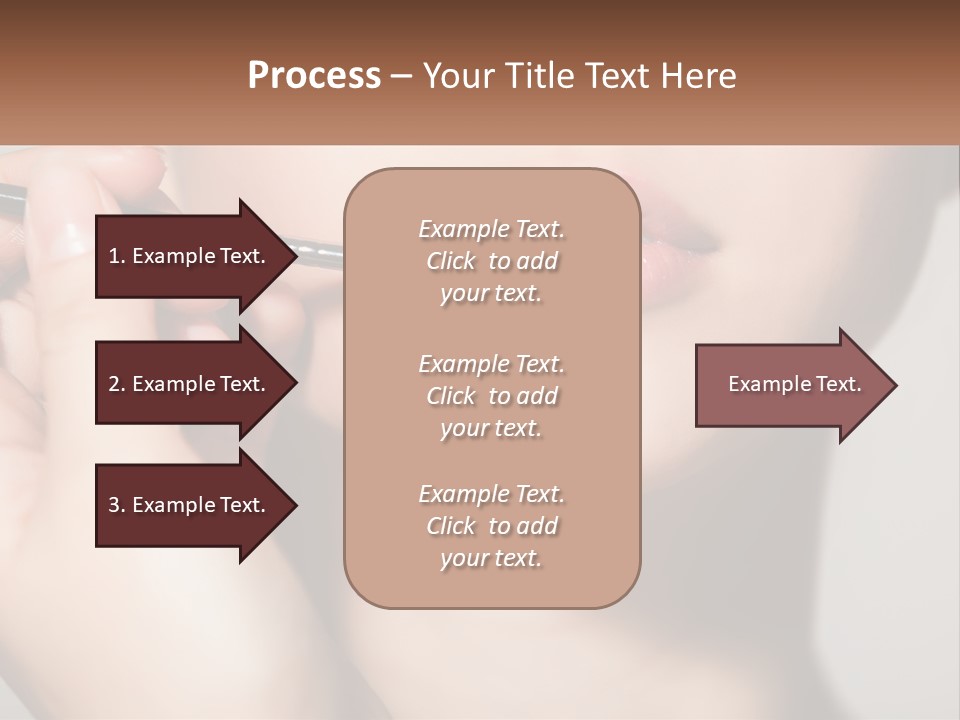 Process – Your Title Text Here

1. Example Text.

2. Example Text.

3. Example Text.

Example Text. Click to add your text.

Example Text. Click to add your text.

Example Text. Click to add your text.

Example Text.